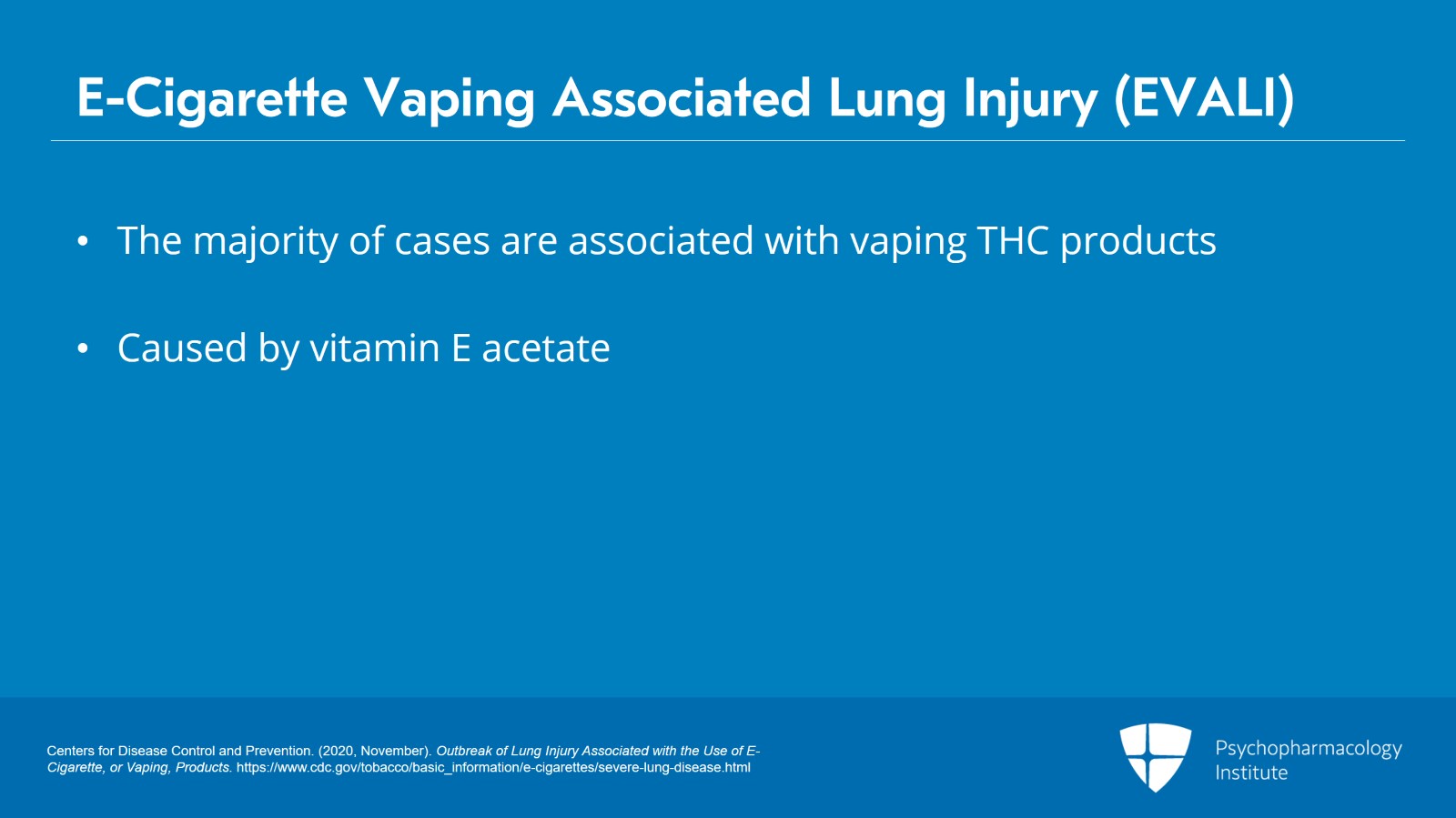 E-Cigarette Vaping Associated Lung Injury (EVALI)

• The majority of cases are associated with vaping THC products

• Caused by vitamin E acetate

Centers for Disease Control and Prevention. (2020, November). Outbreak of Lung Injury Associated with the Use of E-Cigarette, or Vaping, Products. https://www.cdc.gov/tobacco/basic_information/e-cigarettes/severe-lung-disease.html

Psychopharmacology Institute